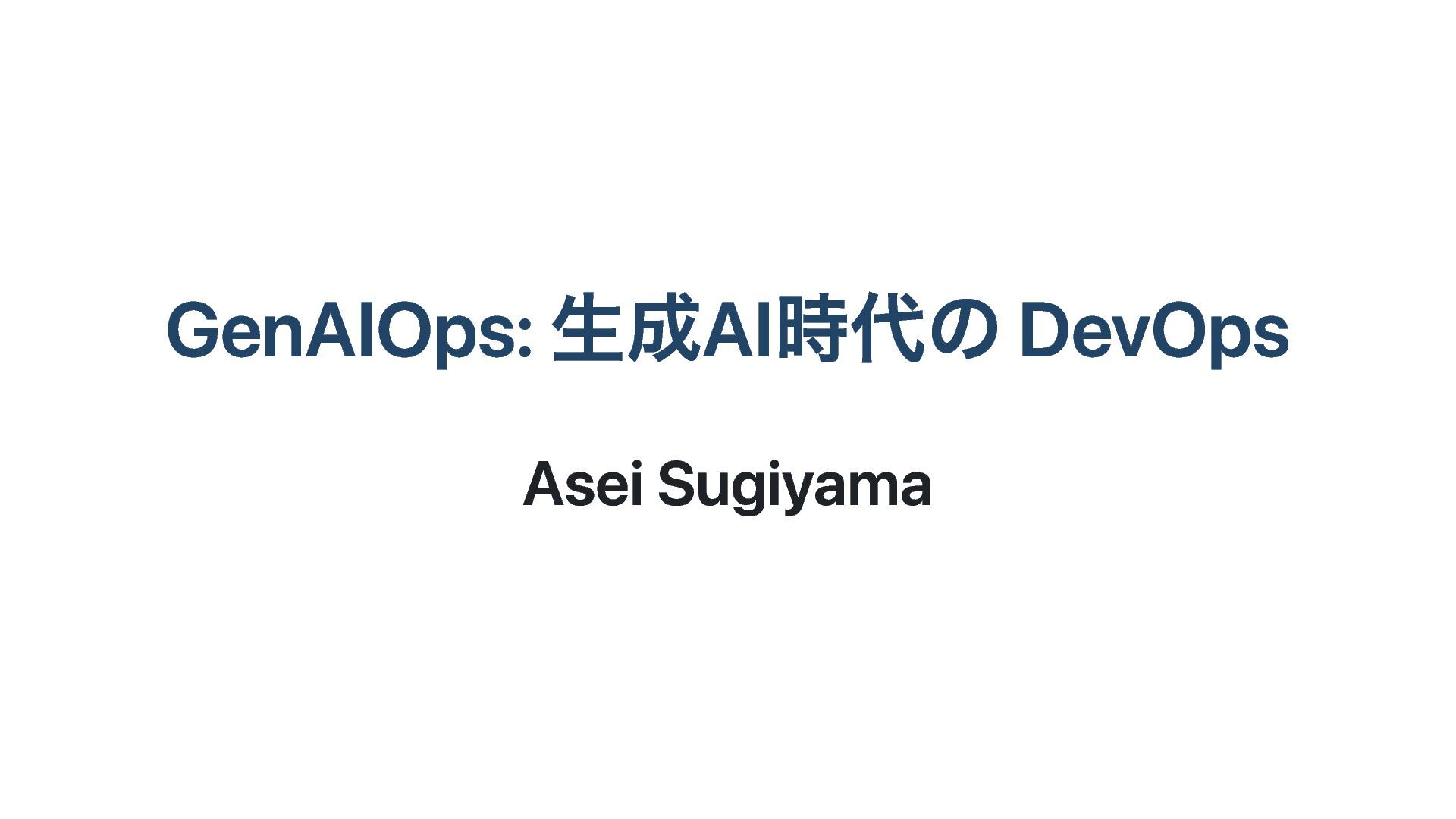 GenAIOps: 生成AI時代の DevOps

Asei Sugiyama